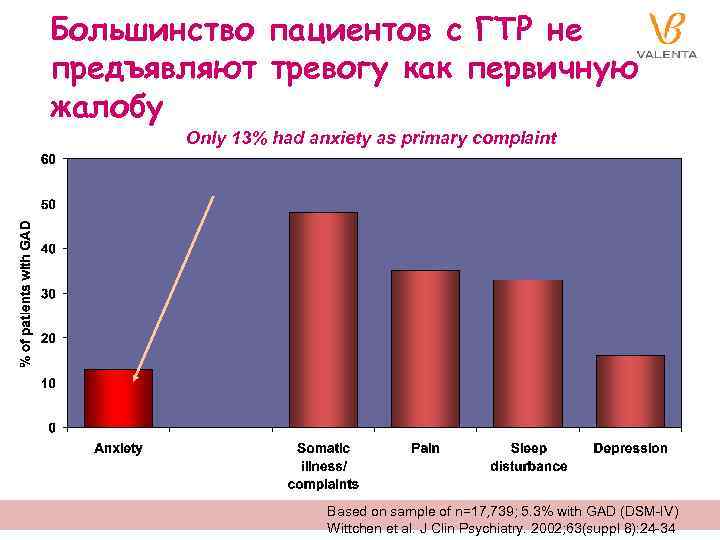 Большинство пациентов с ГТР не предъявляют тревогу как первичную жалобу

VALENTA

Only 13% had anxiety as primary complaint

% of patients with GAD

60
50
40
30
20
10
0

Anxiety

Somatic illness/ complaints

Pain

Sleep disturbance

Depression

Based on sample of n=17,739; 5.3% with GAD (DSM-IV)
Wittchen et al. J Clin Psychiatry. 2002;63(suppl 8):24-34